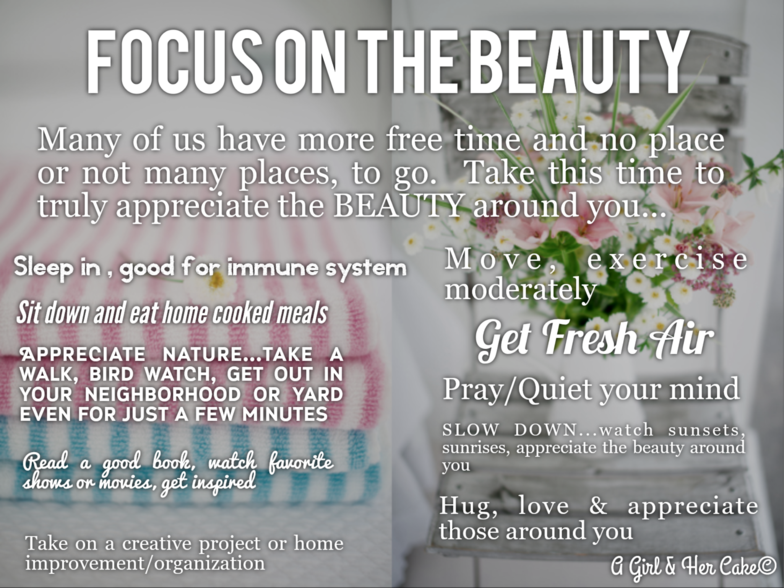 FOCUS ON THE BEAUTY

Many of us have more free time and no place or not many places, to go. Take this time to truly appreciate the BEAUTY around you...

Sleep in , good for immune system

Sit down and eat home cooked meals

APPRECIATE NATURE...TAKE A WALK, BIRD WATCH, GET OUT IN YOUR NEIGHBORHOOD OR YARD EVEN FOR JUST A FEW MINUTES

Read a good book, watch favorite shows or movies, get inspired

Take on a creative project or home improvement/organization

Move, exercise moderately

Get Fresh Air

Pray/Quiet your mind

SLOW DOWN...watch sunsets, sunrises, appreciate the beauty around you

Hug, love & appreciate those around you

A Girl & Her Cake©